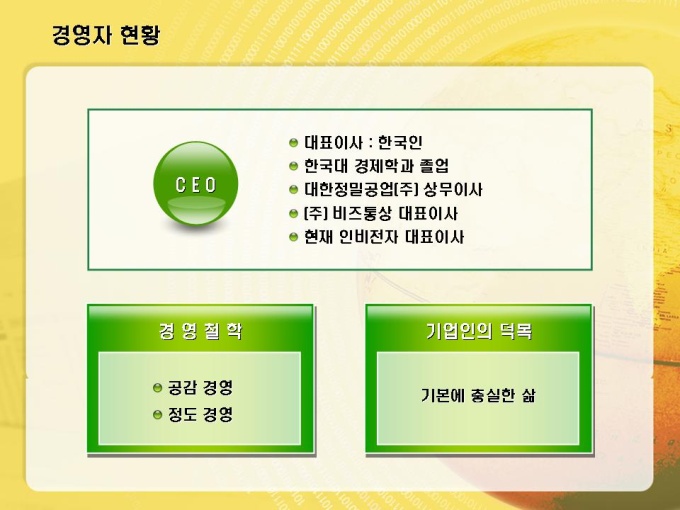 경영자 현황

CEO

대표이사 : 한국인
한국대 경제학과 졸업
대한정밀공업[주] 상무이사
[주] 비즈통상 대표이사
현재 인비전자 대표이사

경 영 철 학

공감 경영
정도 경영

기업인의 덕목

기본에 충실한 삶